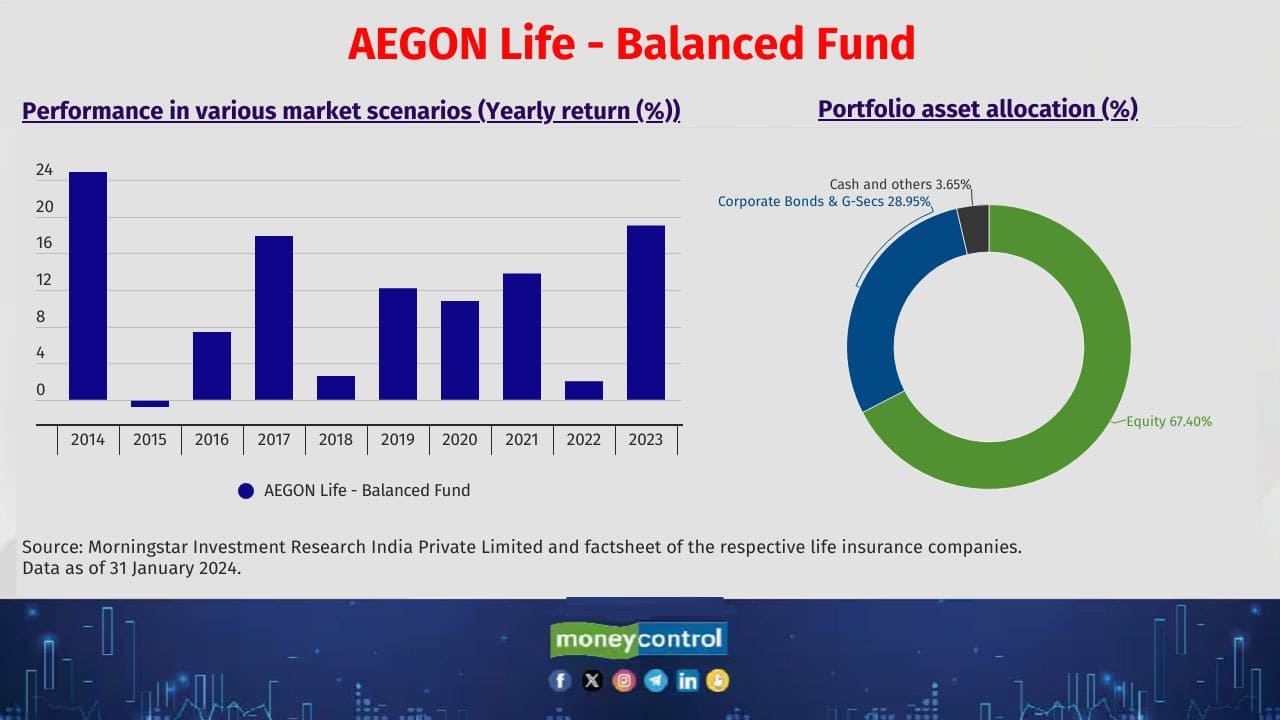 AEGON Life - Balanced Fund

Performance in various market scenarios (Yearly return (%))

24
20
16
12
8
4
0

2014 2015 2016 2017 2018 2019 2020 2021 2022 2023

AEGON Life - Balanced Fund

Portfolio asset allocation (%)

Cash and others 3.65%
Corporate Bonds & G-Secs 28.95%
Equity 67.40%

Source: Morningstar Investment Research India Private Limited and factsheet of the respective life insurance companies.
Data as of 31 January 2024.

moneycontrol